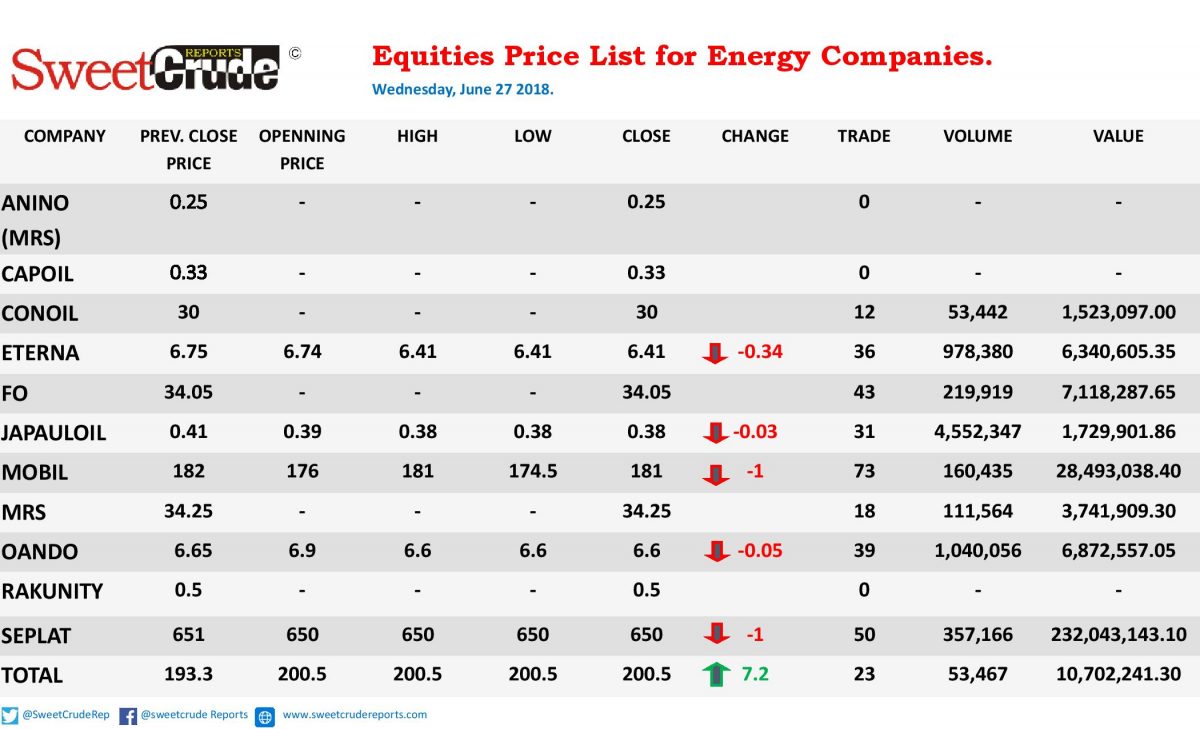 SweetCrude REPORTS ©

Equities Price List for Energy Companies.

Wednesday, June 27 2018.

| COMPANY | PREV. CLOSE PRICE | OPENNING PRICE | HIGH | LOW | CLOSE | CHANGE | TRADE | VOLUME | VALUE |
|---|---|---|---|---|---|---|---|---|---|
| ANINO (MRS) | 0.25 | - | - | - | 0.25 | | 0 | - | - |
| CAPOIL | 0.33 | - | - | - | 0.33 | | 0 | - | - |
| CONOIL | 30 | - | - | - | 30 | | 12 | 53,442 | 1,523,097.00 |
| ETERNA | 6.75 | 6.74 | 6.41 | 6.41 | 6.41 | -0.34 | 36 | 978,380 | 6,340,605.35 |
| FO | 34.05 | - | - | - | 34.05 | | 43 | 219,919 | 7,118,287.65 |
| JAPAULOIL | 0.41 | 0.39 | 0.38 | 0.38 | 0.38 | -0.03 | 31 | 4,552,347 | 1,729,901.86 |
| MOBIL | 182 | 176 | 181 | 174.5 | 181 | -1 | 73 | 160,435 | 28,493,038.40 |
| MRS | 34.25 | - | - | - | 34.25 | | 18 | 111,564 | 3,741,909.30 |
| OANDO | 6.65 | 6.9 | 6.6 | 6.6 | 6.6 | -0.05 | 39 | 1,040,056 | 6,872,557.05 |
| RAKUNITY | 0.5 | - | - | - | 0.5 | | 0 | - | - |
| SEPLAT | 651 | 650 | 650 | 650 | 650 | -1 | 50 | 357,166 | 232,043,143.10 |
| TOTAL | 193.3 | 200.5 | 200.5 | 200.5 | 200.5 | 7.2 | 23 | 53,467 | 10,702,241.30 |

@SweetCrudeRep @sweetcrude Reports www.sweetcrudereports.com